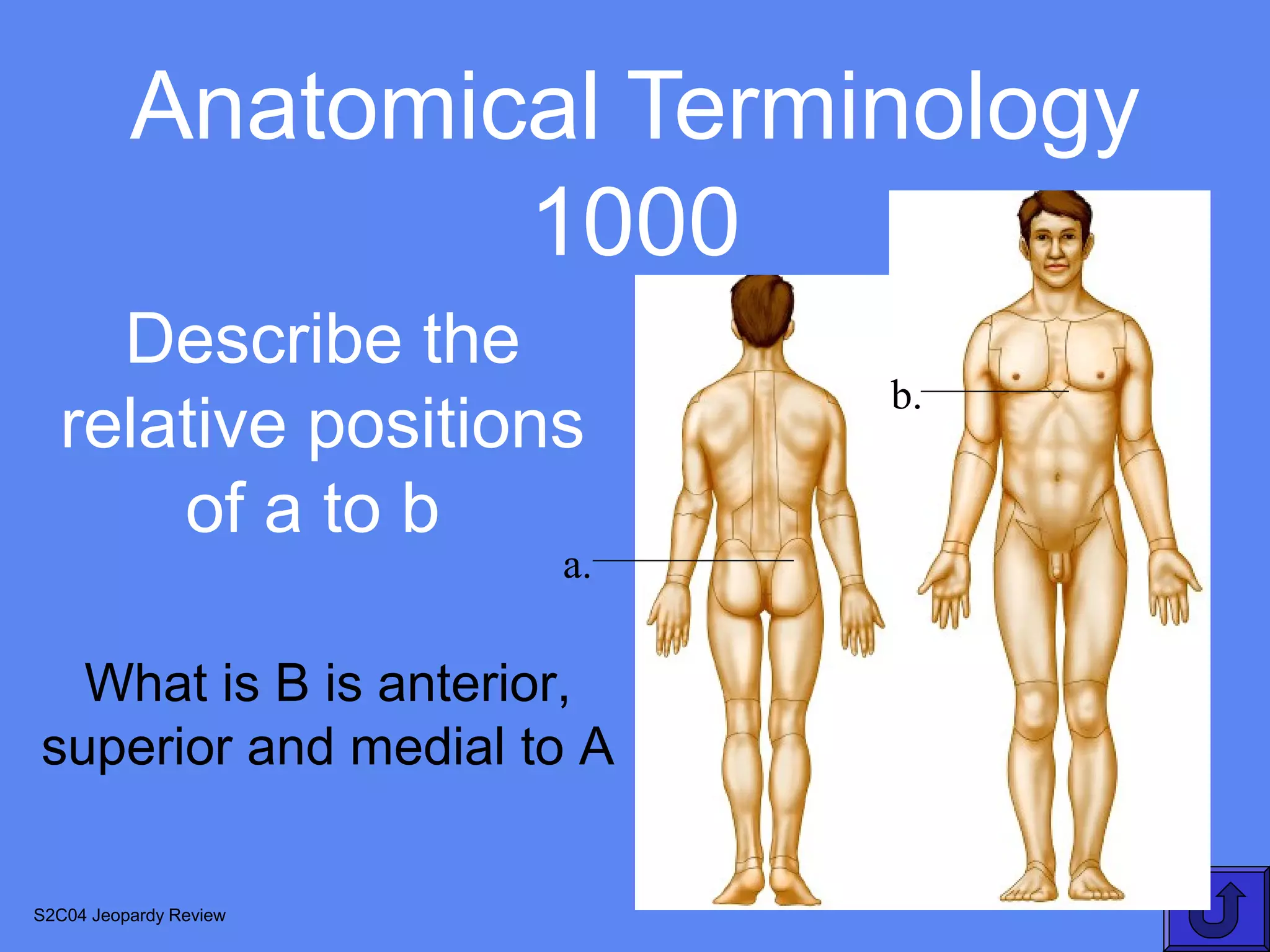 Anatomical Terminology 1000

Describe the relative positions of a to b

b.

a.

What is B is anterior, superior and medial to A

S2C04 Jeopardy Review